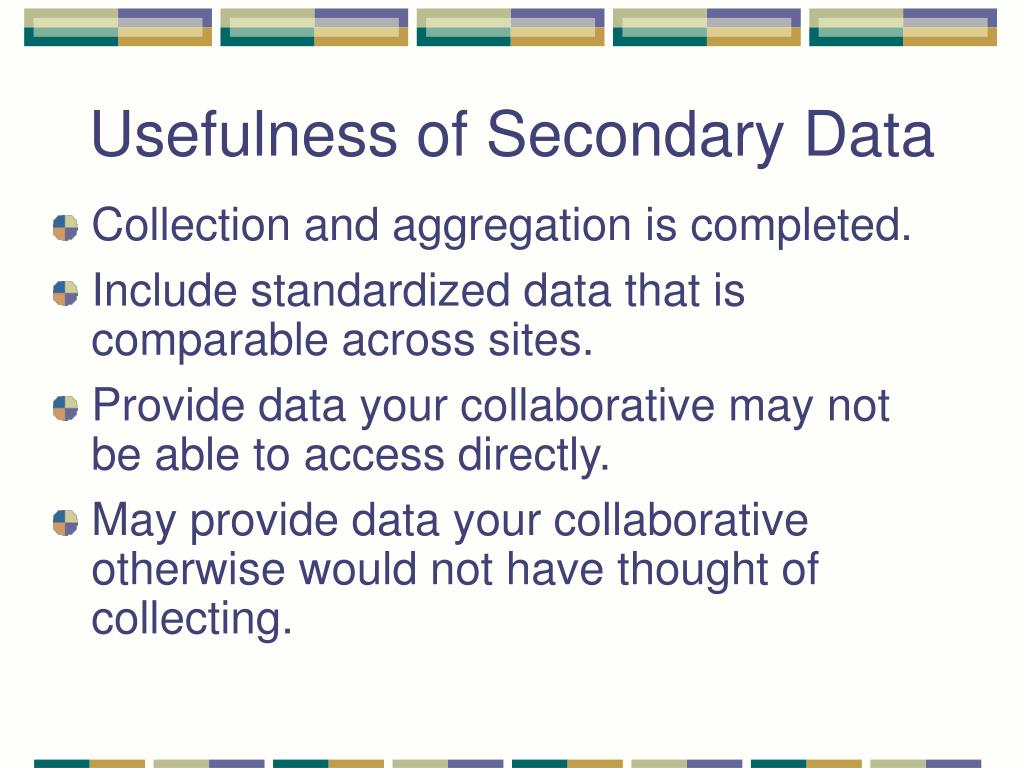 Usefulness of Secondary Data

Collection and aggregation is completed.

Include standardized data that is comparable across sites.

Provide data your collaborative may not be able to access directly.

May provide data your collaborative otherwise would not have thought of collecting.